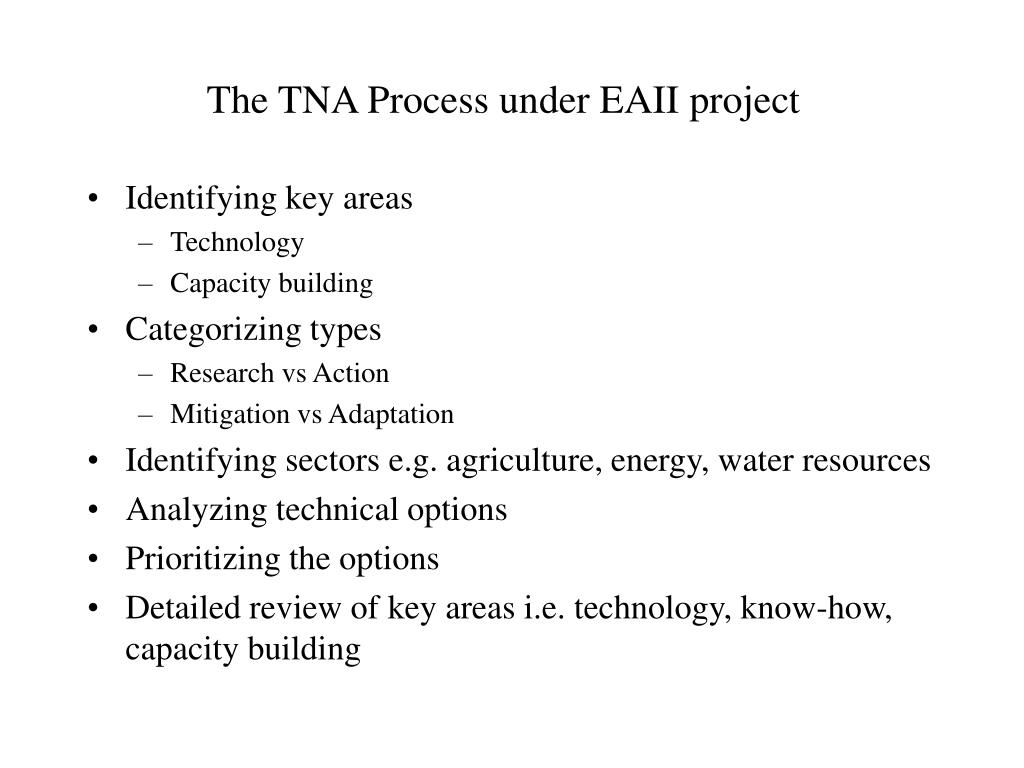 The TNA Process under EAII project

• Identifying key areas
  – Technology
  – Capacity building
• Categorizing types
  – Research vs Action
  – Mitigation vs Adaptation
• Identifying sectors e.g. agriculture, energy, water resources
• Analyzing technical options
• Prioritizing the options
• Detailed review of key areas i.e. technology, know-how, capacity building